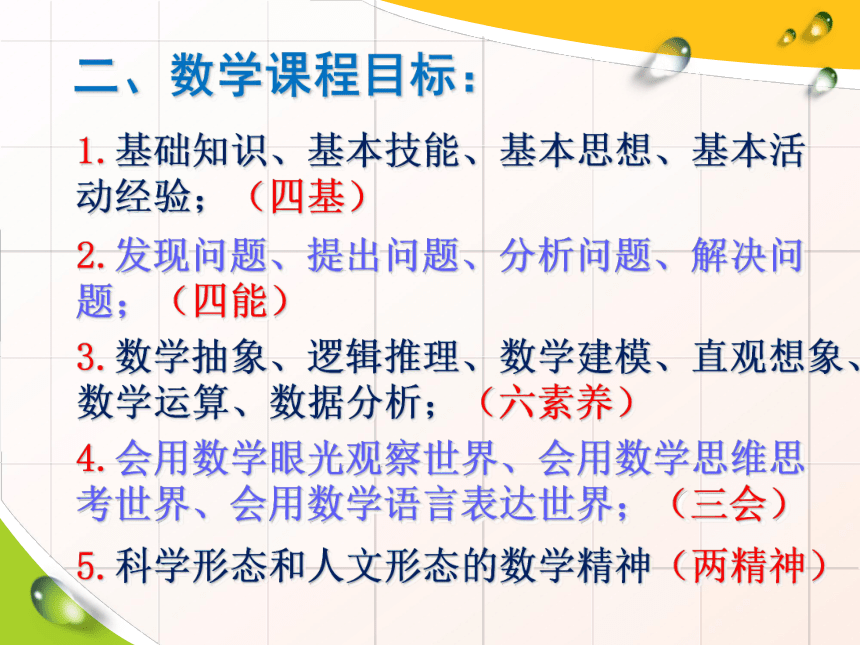 二、数学课程目标：

1. 基础知识、基本技能、基本思想、基本活动经验；（四基）

2. 发现问题、提出问题、分析问题、解决问题；（四能）

3. 数学抽象、逻辑推理、数学建模、直观想象、数学运算、数据分析；（六素养）

4. 会用数学眼光观察世界、会用数学思维思考世界、会用数学语言表达世界；（三会）

5. 科学形态和人文形态的数学精神（两精神）